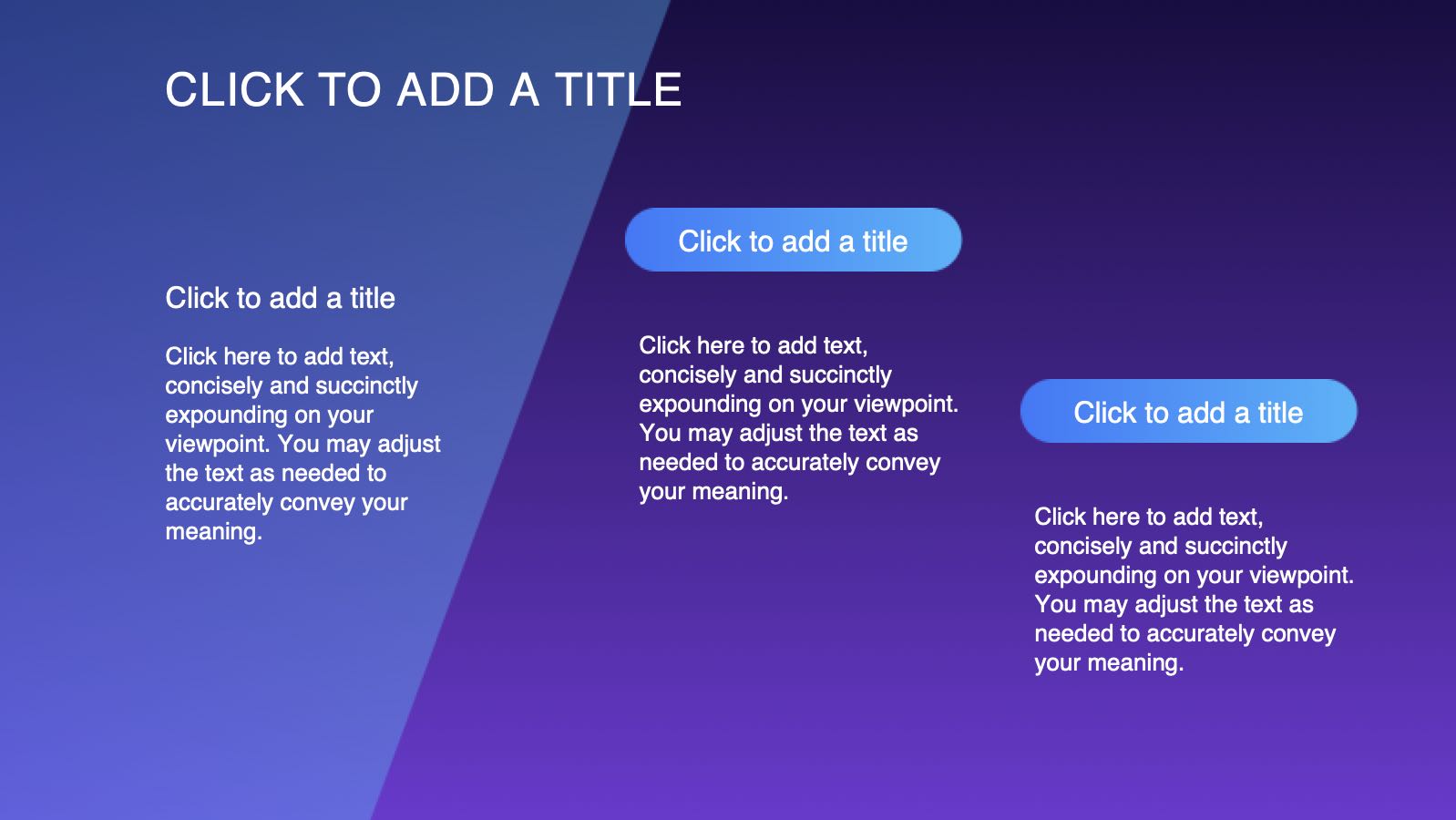 CLICK TO ADD A TITLE

Click to add a title

Click here to add text, concisely and succinctly expounding on your viewpoint. You may adjust the text as needed to accurately convey your meaning.

Click to add a title

Click here to add text, concisely and succinctly expounding on your viewpoint. You may adjust the text as needed to accurately convey your meaning.

Click to add a title

Click here to add text, concisely and succinctly expounding on your viewpoint. You may adjust the text as needed to accurately convey your meaning.